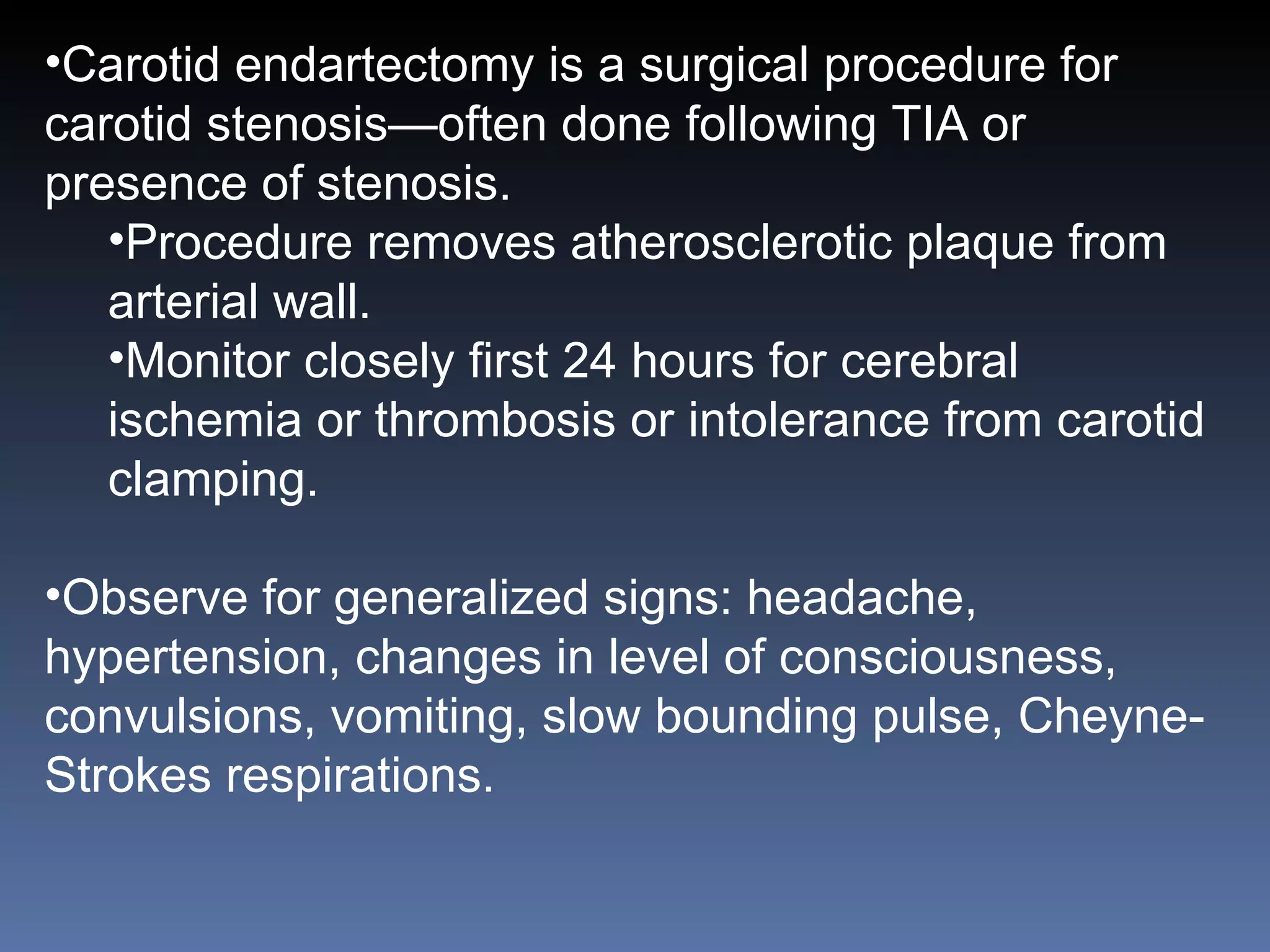 •Carotid endartectomy is a surgical procedure for carotid stenosis—often done following TIA or presence of stenosis.

•Procedure removes atherosclerotic plaque from arterial wall.

•Monitor closely first 24 hours for cerebral ischemia or thrombosis or intolerance from carotid clamping.

•Observe for generalized signs: headache, hypertension, changes in level of consciousness, convulsions, vomiting, slow bounding pulse, Cheyne-Strokes respirations.